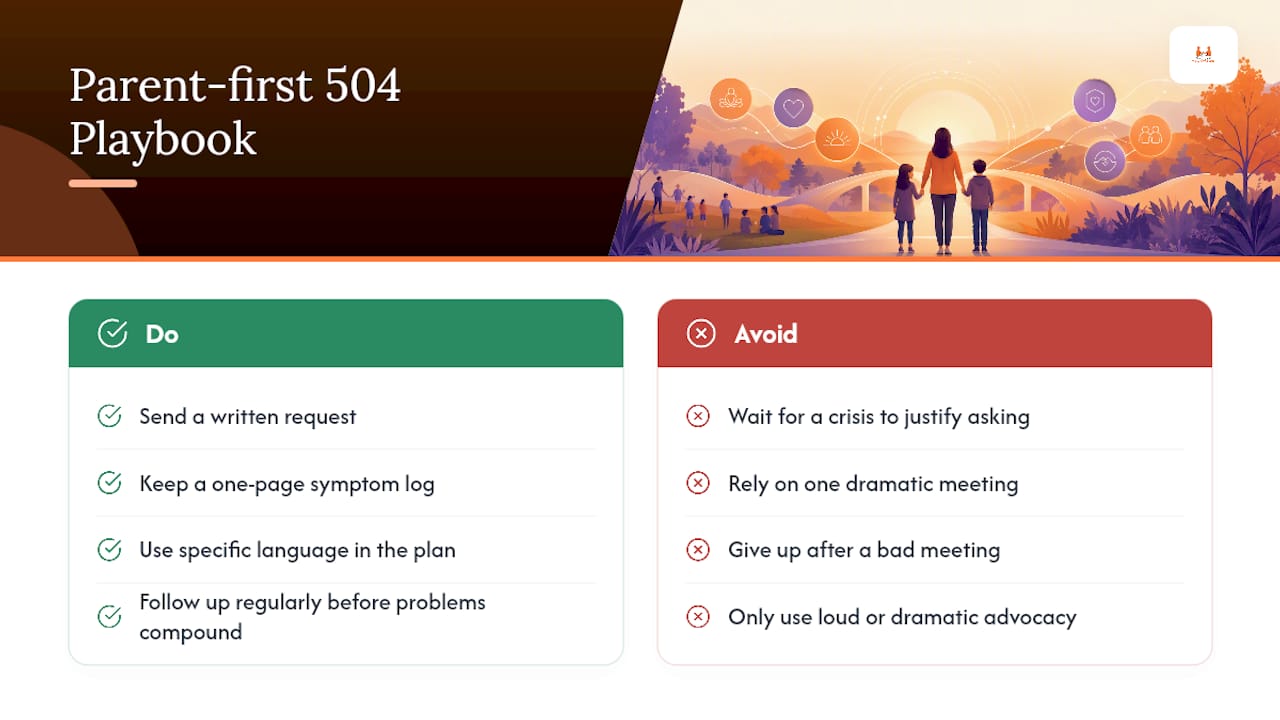 Parent-first 504 Playbook

Do

Send a written request

Keep a one-page symptom log

Use specific language in the plan

Follow up regularly before problems compound

Avoid

Wait for a crisis to justify asking

Rely on one dramatic meeting

Give up after a bad meeting

Only use loud or dramatic advocacy